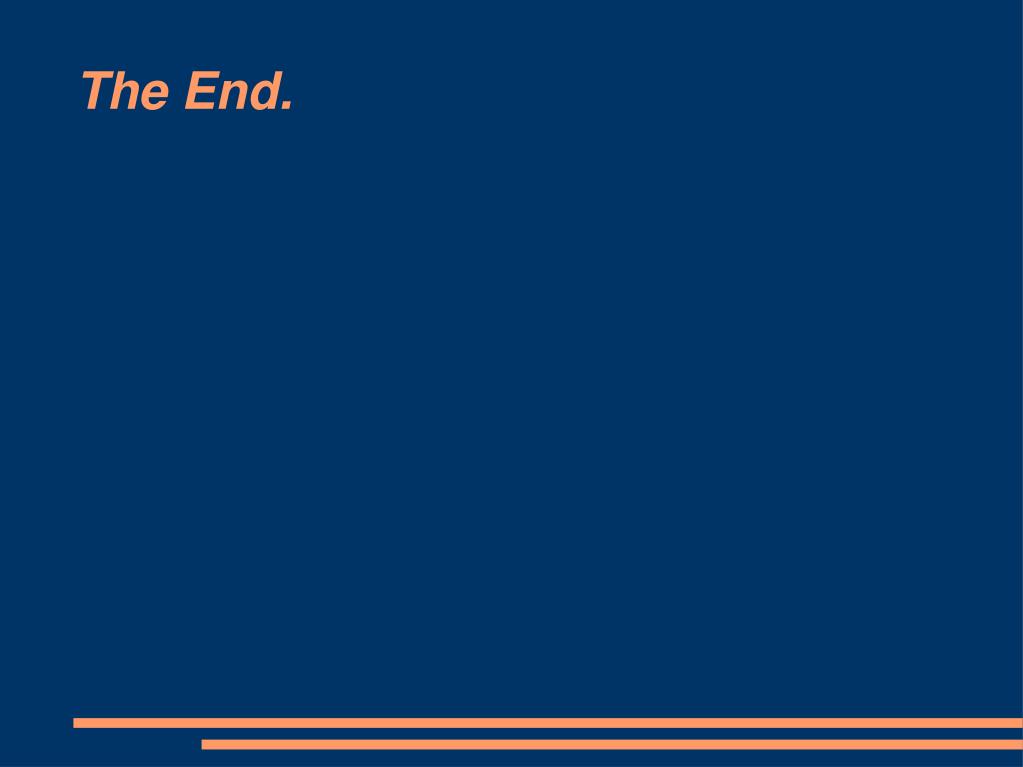 The End.